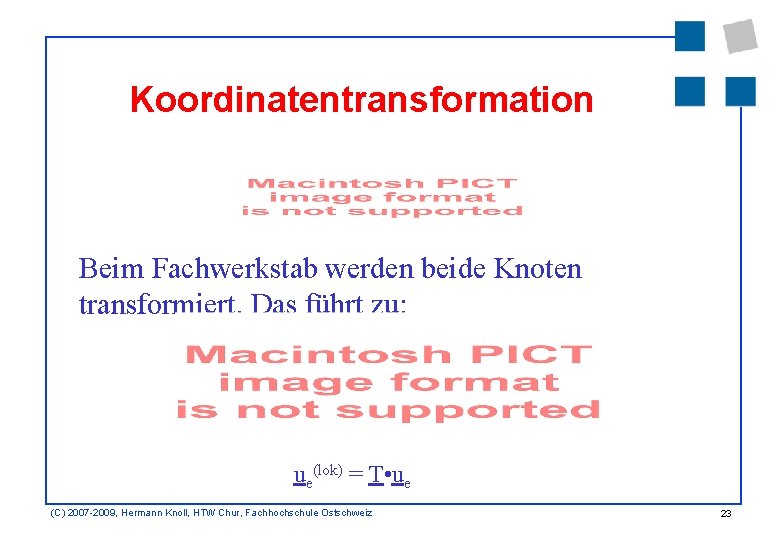 Koordinatentransformation

Macintosh PICT image format is not supported

Beim Fachwerkstab werden beide Knoten transformiert. Das führt zu:

Macintosh PICT image format is not supported

$\underline{u}_e^{(lok)} = \underline{T} \bullet \underline{u}_e$

(C) 2007-2009, Hermann Knoll, HTW Chur, Fachhochschule Ostschweiz

23